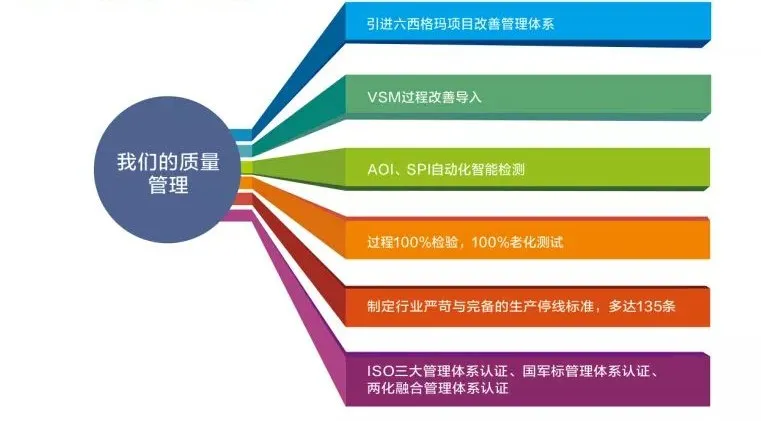 我们的质量管理

引进六西格玛项目改善管理体系

VSM过程改善导入

AOI、SPI自动化智能检测

过程100%检验，100%老化测试

制定行业严苛与完备的生产停线标准，多达135条

ISO三大管理体系认证、国军标管理体系认证、两化融合管理体系认证